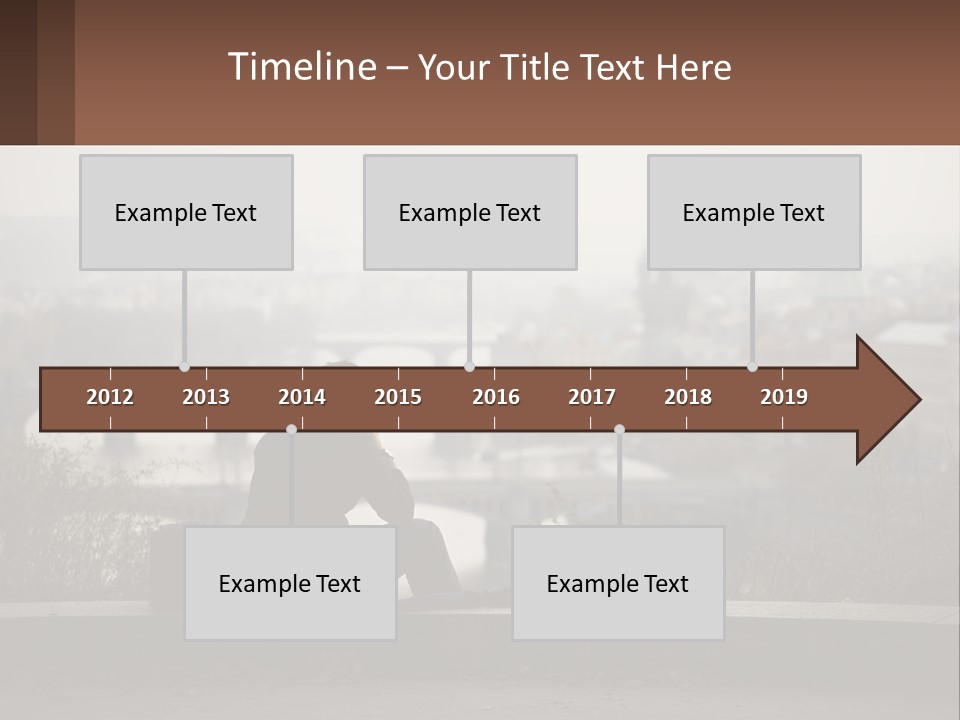 Timeline – Your Title Text Here

Example Text

Example Text

Example Text

2012 2013 2014 2015 2016 2017 2018 2019

Example Text

Example Text